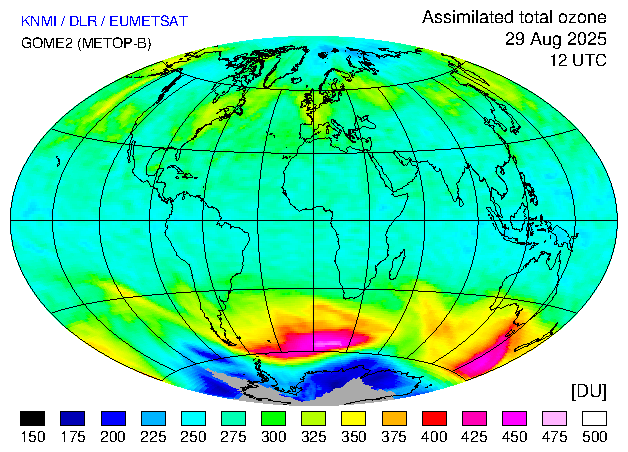 KNMI / DLR / EUMETSAT
GOME2 (METOP-B)

Assimilated total ozone
29 Aug 2025
12 UTC

[DU]

150 175 200 225 250 275 300 325 350 375 400 425 450 475 500